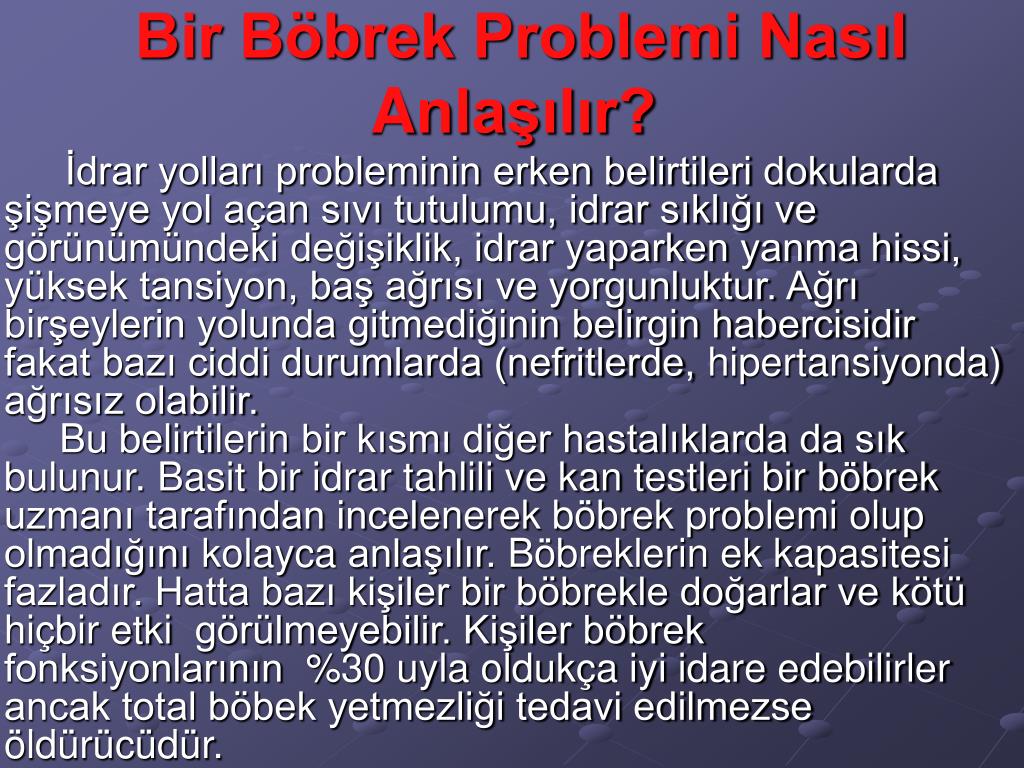 Bir Böbrek Problemi Nasıl Anlaşılır?

İdrar yolları probleminin erken belirtileri dokularda şişmeye yol açan sıvı tutulumu, idrar sıklığı ve görünümündeki değişiklik, idrar yaparken yanma hissi, yüksek tansiyon, baş ağrısı ve yorgunluktur. Ağrı birşeylerin yolunda gitmediğinin belirgin habercisidir fakat bazı ciddi durumlarda (nefritlerde, hipertansiyonda) ağrısız olabilir.

Bu belirtilerin bir kısmı diğer hastalıklarda da sık bulunur. Basit bir idrar tahlili ve kan testleri bir böbrek uzmanı tarafından incelenerek böbrek problemi olup olmadığını kolayca anlaşılır. Böbreklerin ek kapasitesi fazladır. Hatta bazı kişiler bir böbrekle doğarlar ve kötü hiçbir etki görülmeyebilir. Kişiler böbrek fonksiyonlarının %30 uyla oldukça iyi idare edebilirler ancak total böbek yetmezliği tedavi edilmezse öldürücüdür.